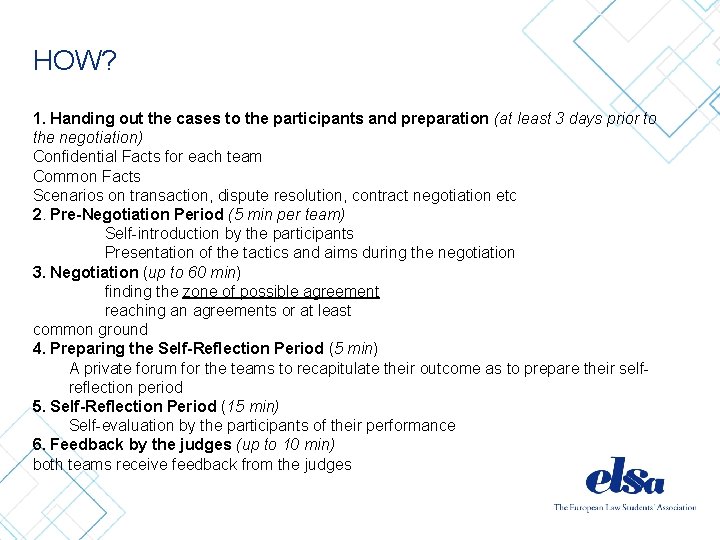 HOW?

1. Handing out the cases to the participants and preparation (at least 3 days prior to the negotiation)
Confidential Facts for each team
Common Facts
Scenarios on transaction, dispute resolution, contract negotiation etc
2. Pre-Negotiation Period (5 min per team)
Self-introduction by the participants
Presentation of the tactics and aims during the negotiation
3. Negotiation (up to 60 min)
finding the zone of possible agreement
reaching an agreements or at least common ground
4. Preparing the Self-Reflection Period (5 min)
A private forum for the teams to recapitulate their outcome as to prepare their self-reflection period
5. Self-Reflection Period (15 min)
Self-evaluation by the participants of their performance
6. Feedback by the judges (up to 10 min)
both teams receive feedback from the judges

elsa
The European Law Students' Association